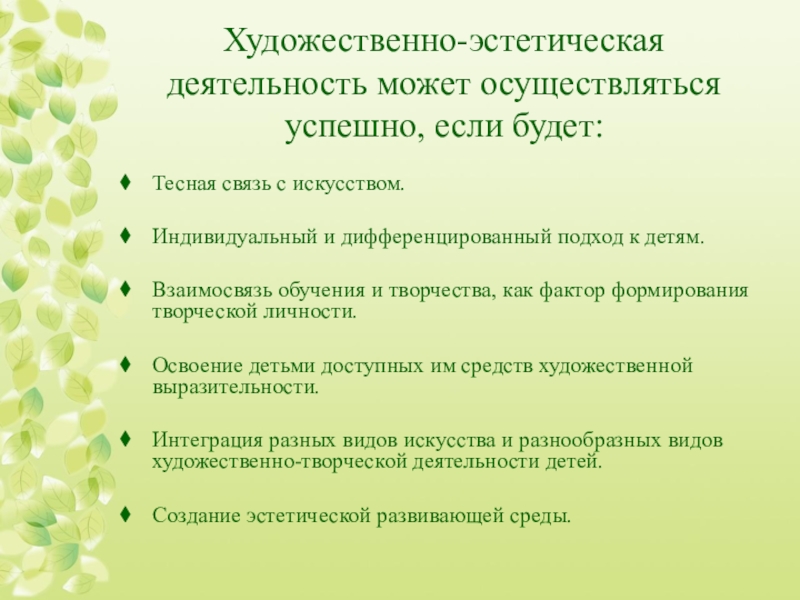 Художественно-эстетическая деятельность может осуществляться успешно, если будет:

♦ Тесная связь с искусством.

♦ Индивидуальный и дифференцированный подход к детям.

♦ Взаимосвязь обучения и творчества, как фактор формирования творческой личности.

♦ Освоение детьми доступных им средств художественной выразительности.

♦ Интеграция разных видов искусства и разнообразных видов художественно-творческой деятельности детей.

♦ Создание эстетической развивающей среды.